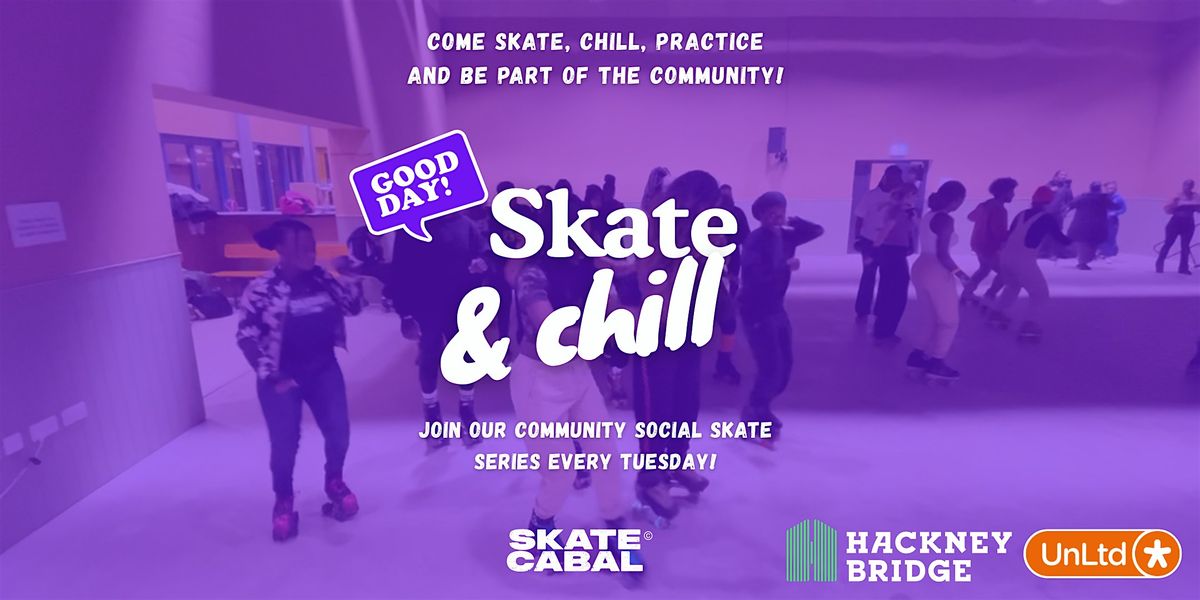 COME SKATE, CHILL, PRACTICE AND BE PART OF THE COMMUNITY!

GOOD DAY!

Skate & chill

JOIN OUR COMMUNITY SOCIAL SKATE SERIES EVERY TUESDAY!

SKATE CABAL ©

HACKNEY BRIDGE

UnLtd